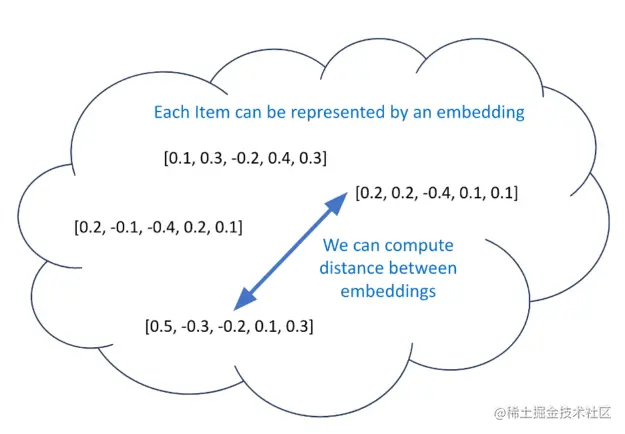 Each Item can be represented by an embedding

[0.1, 0.3, -0.2, 0.4, 0.3]

[0.2, 0.2, -0.4, 0.1, 0.1]

[0.2, -0.1, -0.4, 0.2, 0.1]

We can compute distance between embeddings

[0.5, -0.3, -0.2, 0.1, 0.3]

@稀土掘金技术社区